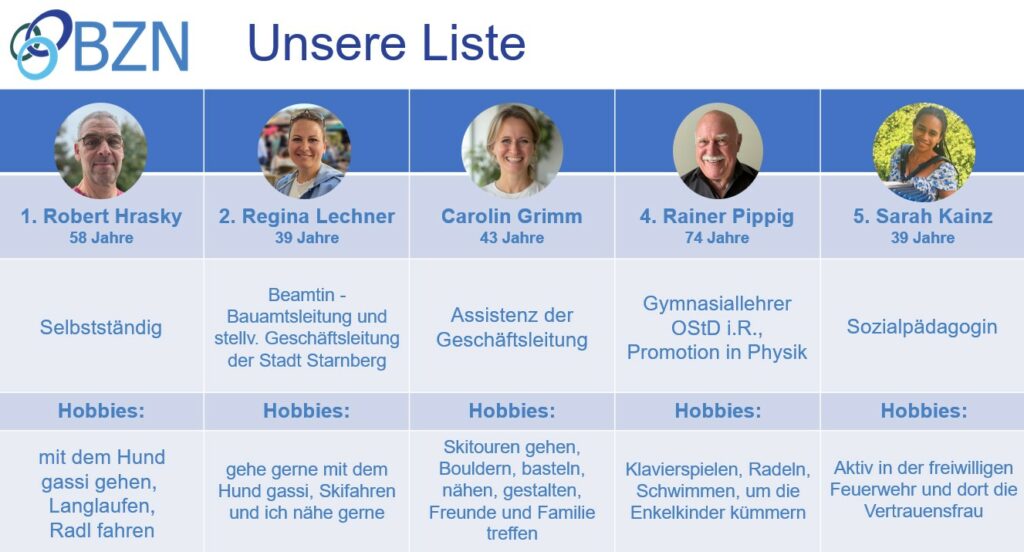 BZN

Unsere Liste

| 1. Robert Hrasky 58 Jahre | 2. Regina Lechner 39 Jahre | Carolin Grimm 43 Jahre | 4. Rainer Pippig 74 Jahre | 5. Sarah Kainz 39 Jahre |
|---|---|---|---|---|
| Selbstständig | Beamtin - Bauamtsleitung und stellv. Geschäftsleitung der Stadt Starnberg | Assistenz der Geschäftsleitung | Gymnasiallehrer OStD i.R., Promotion in Physik | Sozialpädagogin |
| Hobbies: | Hobbies: | Hobbies: | Hobbies: | Hobbies: |
| mit dem Hund gassi gehen, Langlaufen, Radl fahren | gehe gerne mit dem Hund gassi, Skifahren und ich nähe gerne | Skitouren gehen, Bouldern, basteln, nähen, gestalten, Freunde und Familie treffen | Klavierspielen, Radeln, Schwimmen, um die Enkelkinder kümmern | Aktiv in der freiwilligen Feuerwehr und dort die Vertrauensfrau |